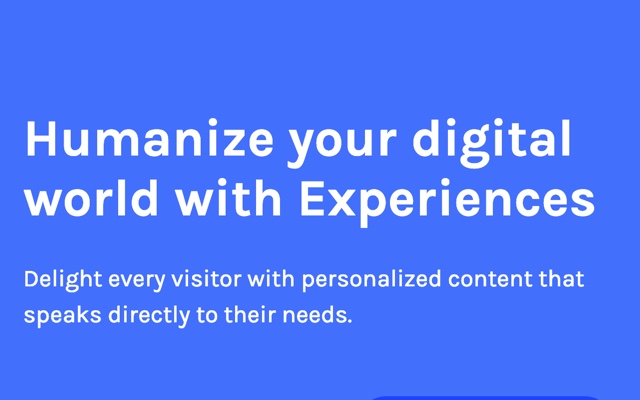 Humanize your digital world with Experiences

Delight every visitor with personalized content that speaks directly to their needs.